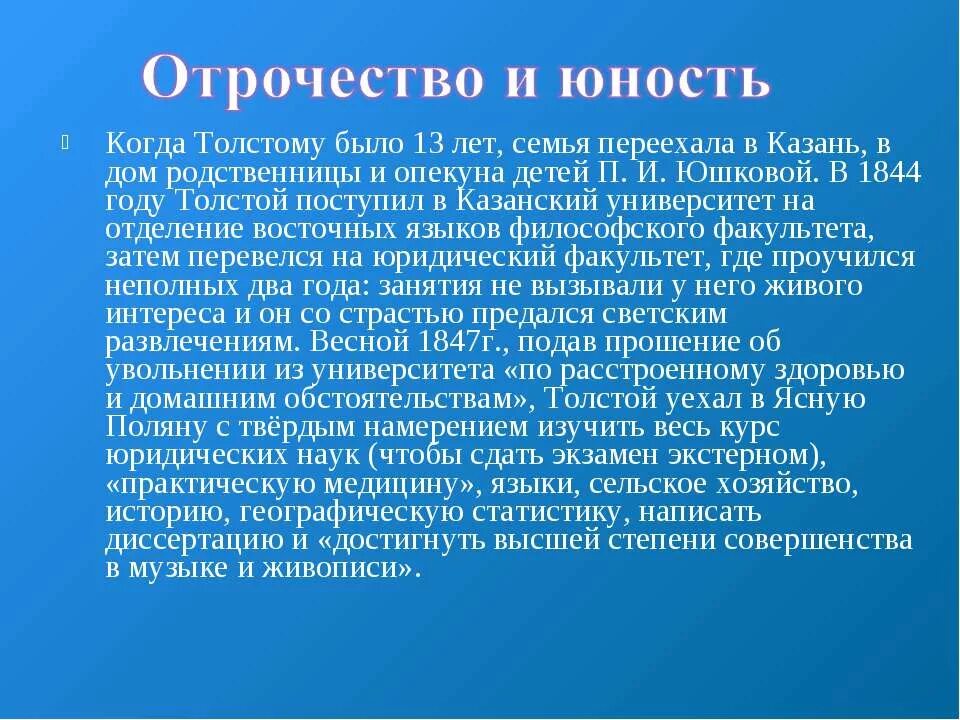 Отрочество и юность

Когда Толстому было 13 лет, семья переехала в Казань, в дом родственницы и опекуна детей П. И. Юшковой. В 1844 году Толстой поступил в Казанский университет на отделение восточных языков философского факультета, затем перевелся на юридический факультет, где проучился неполных два года: занятия не вызывали у него живого интереса и он со страстью предался светским развлечениям. Весной 1847г., подав прошение об увольнении из университета «по расстроенному здоровью и домашним обстоятельствам», Толстой уехал в Ясную Поляну с твёрдым намерением изучить весь курс юридических наук (чтобы сдать экзамен экстерном), «практическую медицину», языки, сельское хозяйство, историю, географическую статистику, написать диссертацию и «достигнуть высшей степени совершенства в музыке и живописи».